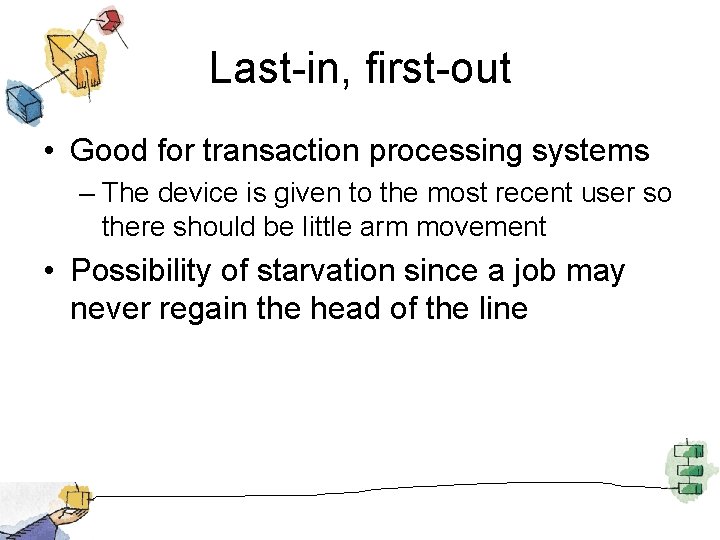 Last-in, first-out

• Good for transaction processing systems
– The device is given to the most recent user so there should be little arm movement
• Possibility of starvation since a job may never regain the head of the line